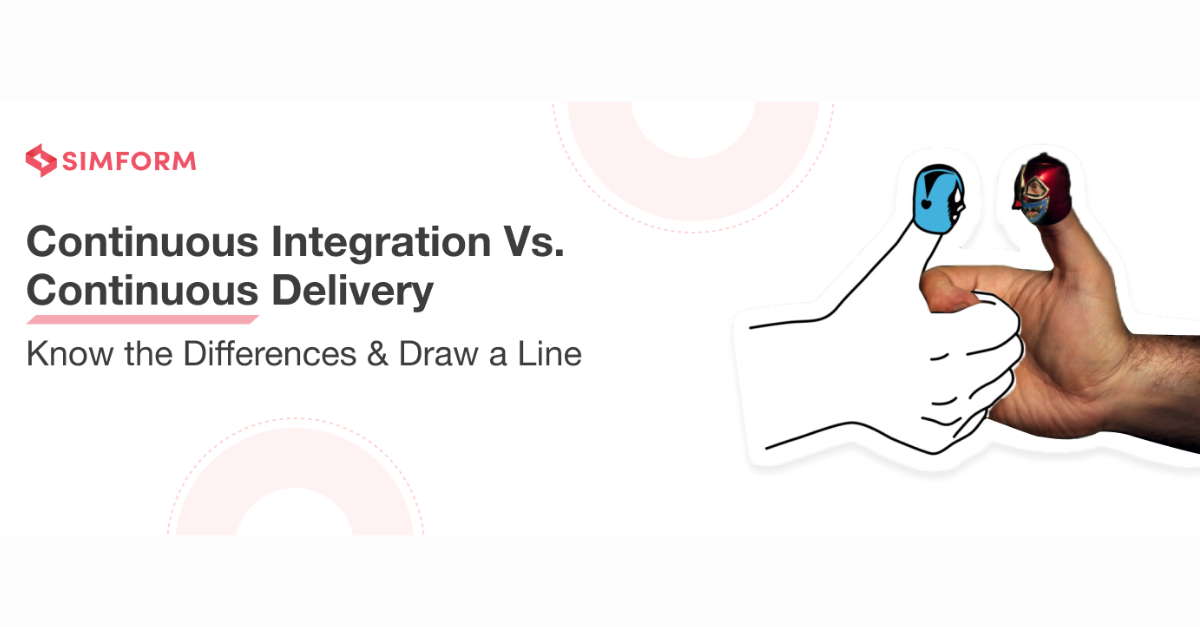 SIMFORM

Continuous Integration Vs. Continuous Delivery

Know the Differences & Draw a Line